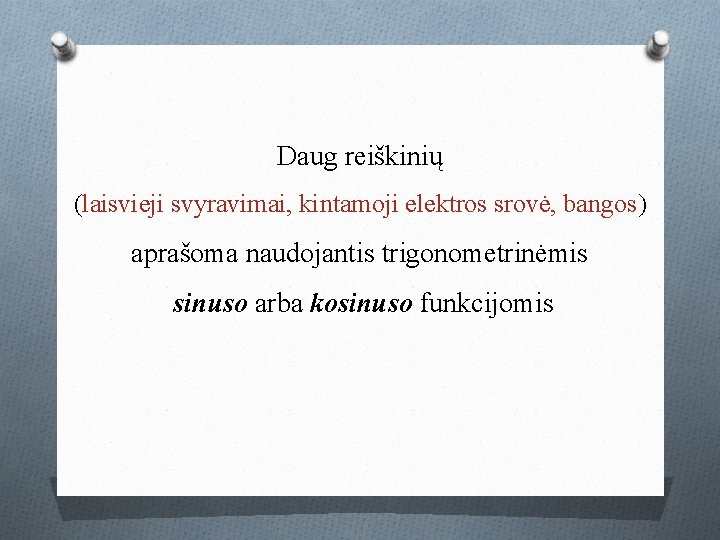 Daug reiškinių

(laisvieji svyravimai, kintamoji elektros srovė, bangos)

aprašoma naudojantis trigonometrinėmis

sinuso arba kosinuso funkcijomis